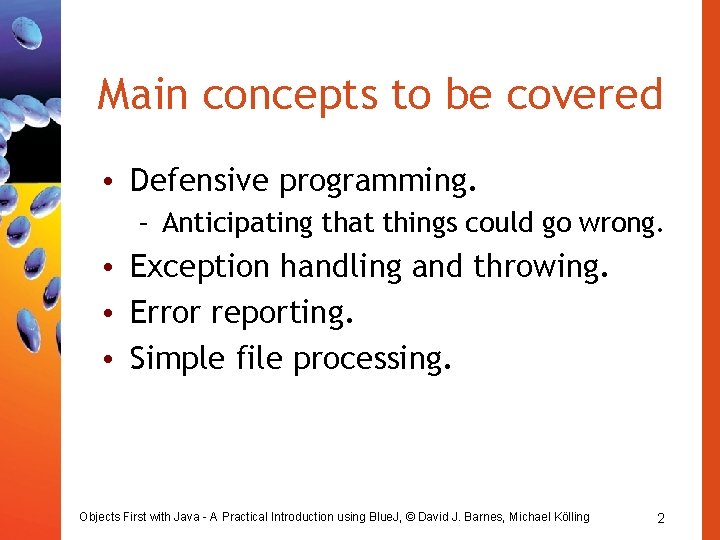 Main concepts to be covered

• Defensive programming.
– Anticipating that things could go wrong.
• Exception handling and throwing.
• Error reporting.
• Simple file processing.

Objects First with Java - A Practical Introduction using BlueJ, © David J. Barnes, Michael Kölling

2